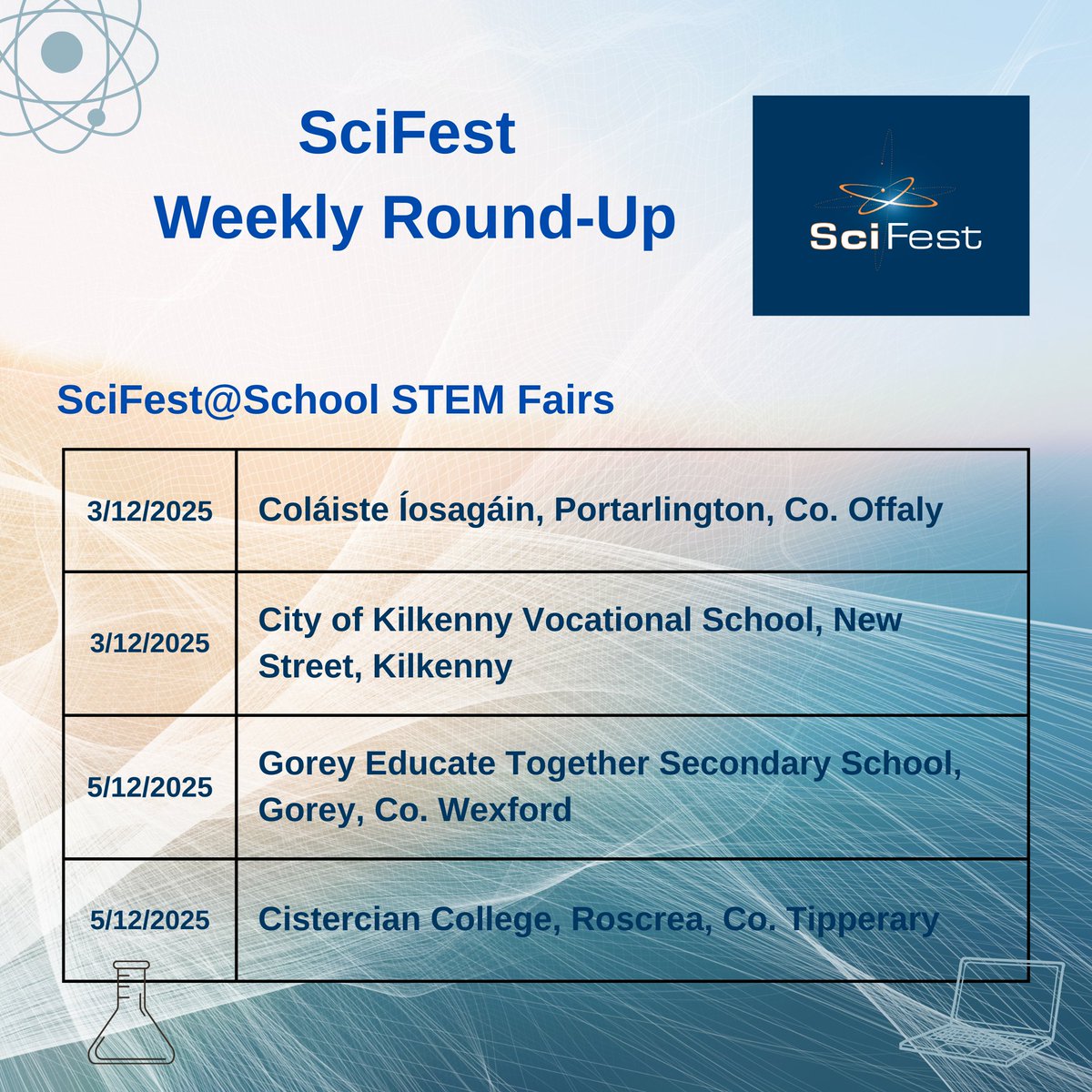 SciFest
Weekly Round-Up

SciFest

SciFest@School STEM Fairs

| | |
|---|---|
| 3/12/2025 | Coláiste Íosagáin, Portarlington, Co. Offaly |
| 3/12/2025 | City of Kilkenny Vocational School, New Street, Kilkenny |
| 5/12/2025 | Gorey Educate Together Secondary School, Gorey, Co. Wexford |
| 5/12/2025 | Cistercian College, Roscrea, Co. Tipperary |